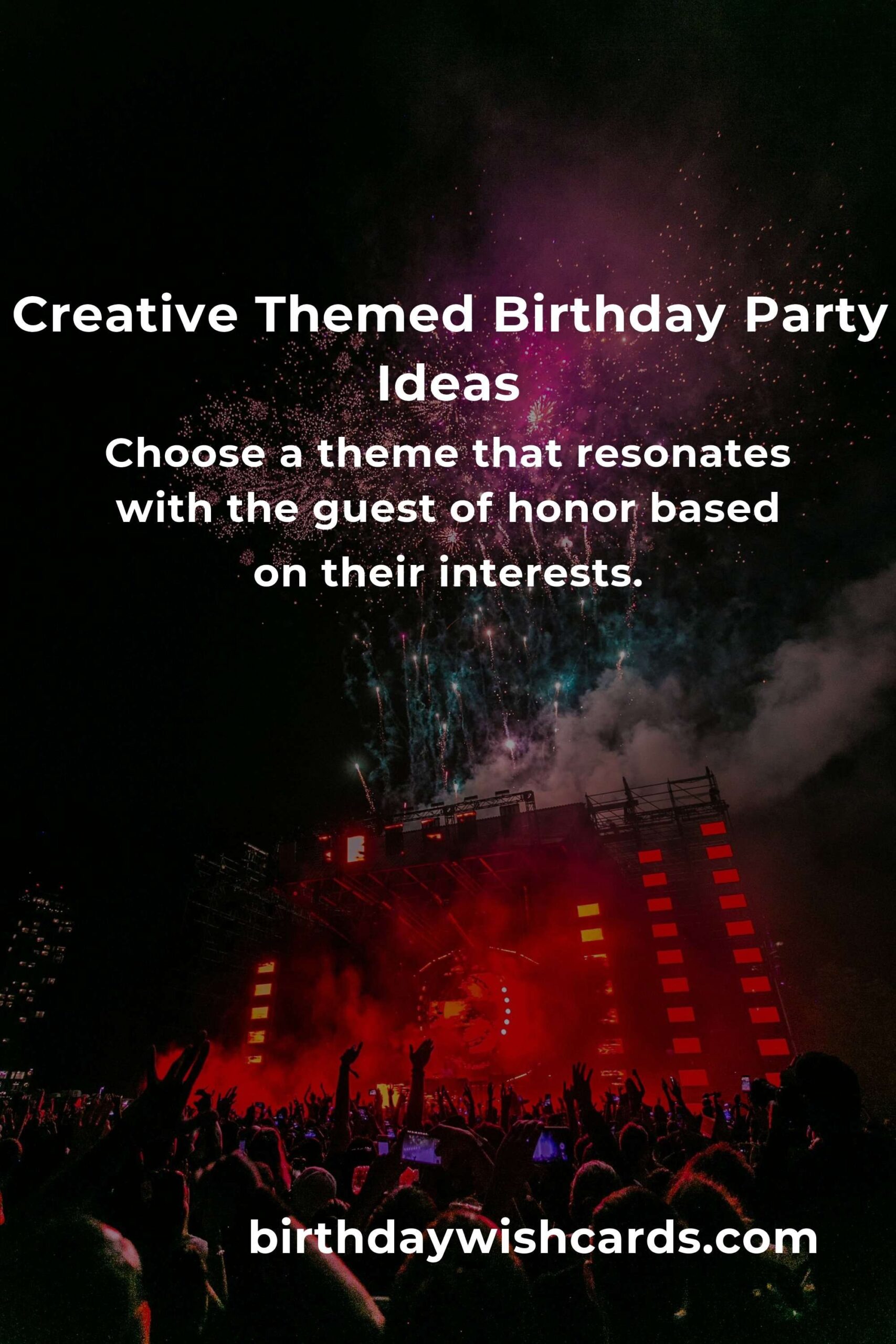 Creative Themed Birthday Party Ideas

Choose a theme that resonates with the guest of honor based on their interests.

birthdaywishcards.com